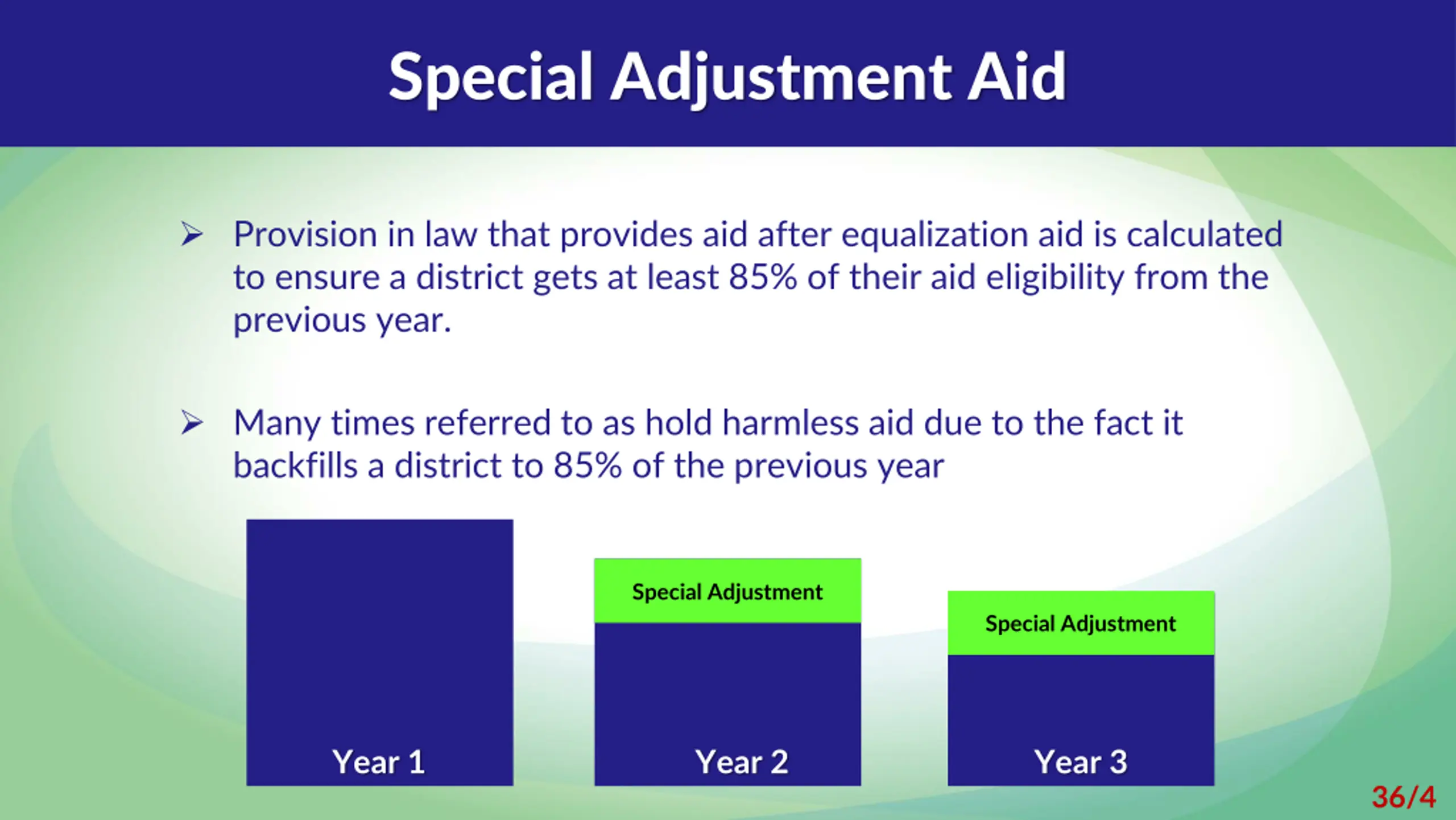 Special Adjustment Aid

➢ Provision in law that provides aid after equalization aid is calculated to ensure a district gets at least 85% of their aid eligibility from the previous year.

➢ Many times referred to as hold harmless aid due to the fact it backfills a district to 85% of the previous year

Year 1

Special Adjustment

Year 2

Special Adjustment

Year 3

36/4